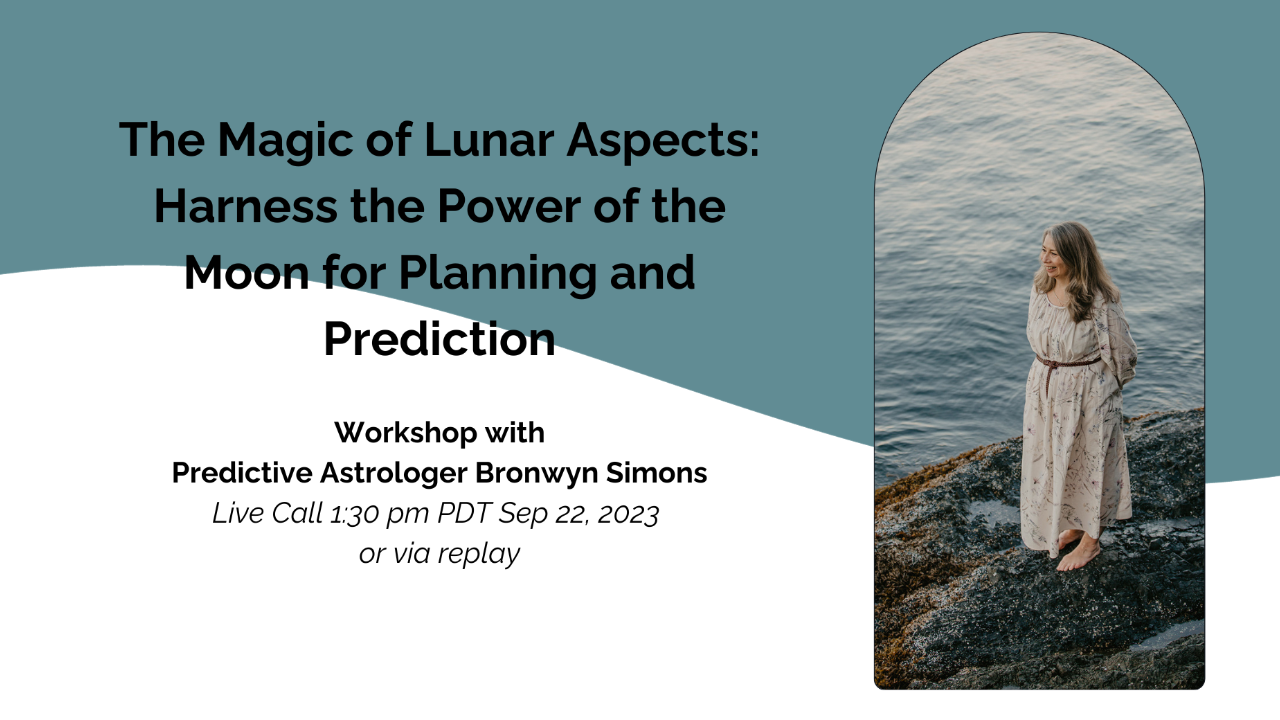 The Magic of Lunar Aspects: Harness the Power of the Moon for Planning and Prediction

Workshop with
Predictive Astrologer Bronwyn Simons
Live Call 1:30 pm PDT Sep 22, 2023
or via replay